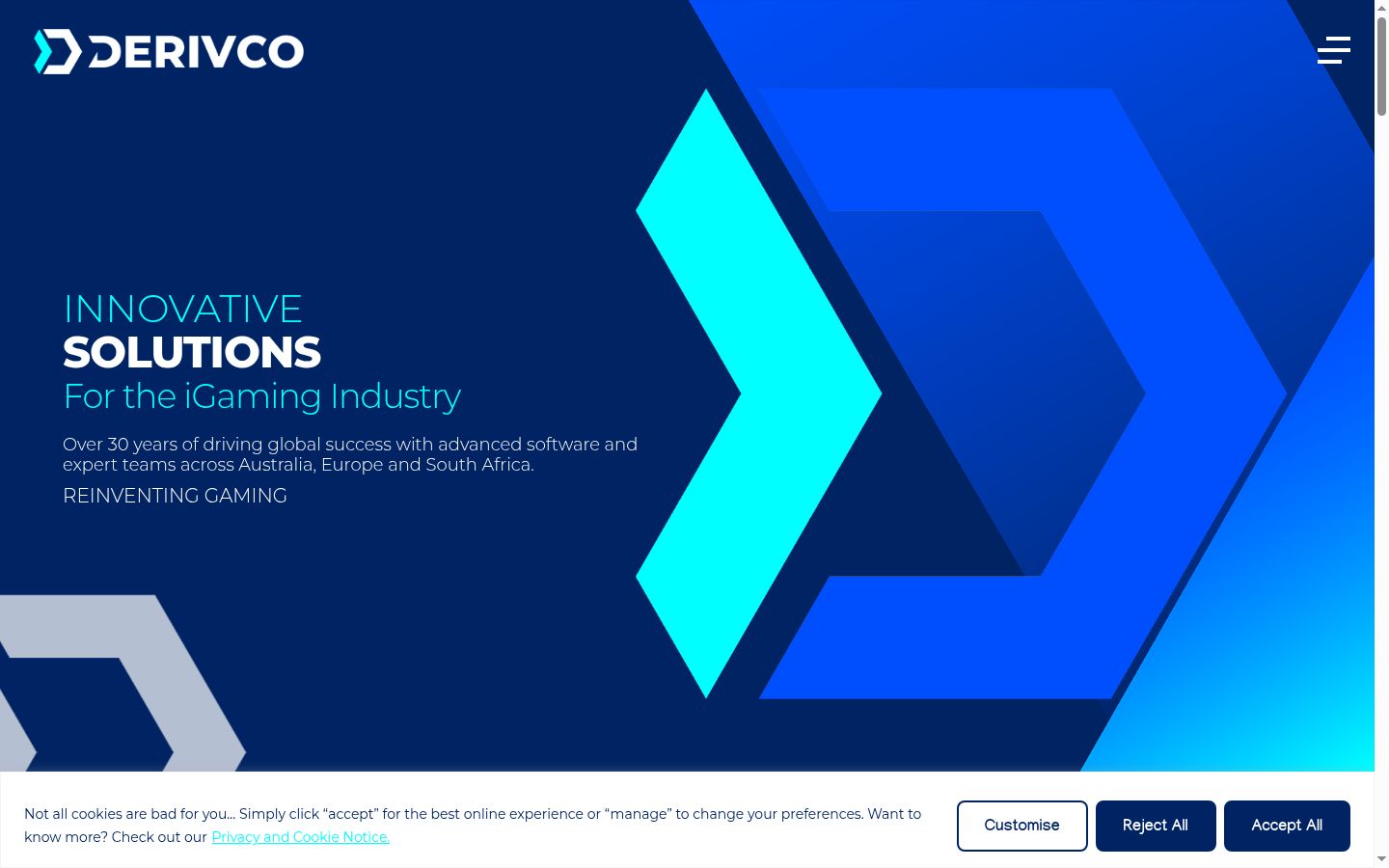 DERIVCO

INNOVATIVE
SOLUTIONS
For the iGaming Industry

Over 30 years of driving global success with advanced software and expert teams across Australia, Europe and South Africa.

REINVENTING GAMING

Not all cookies are bad for you... Simply click “accept” for the best online experience or “manage” to change your preferences. Want to know more? Check out our Privacy and Cookie Notice.

Customise

Reject All

Accept All